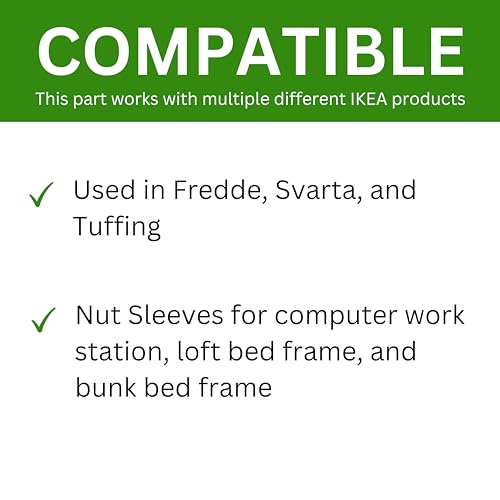 COMPATIBLE

This part works with multiple different IKEA products

✓ Used in Fredde, Svarta, and Tuffing

✓ Nut Sleeves for computer work station, loft bed frame, and bunk bed frame